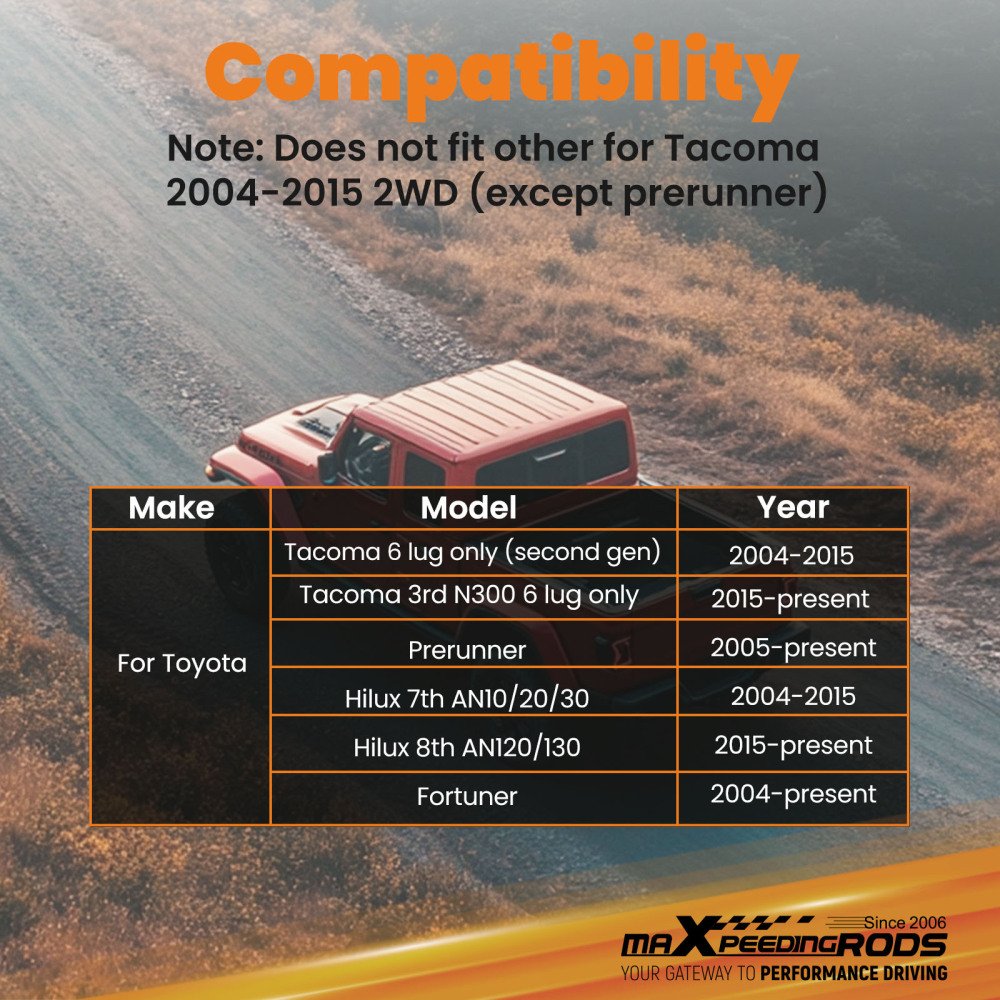 Compatibility

Note: Does not fit other for Tacoma 2004-2015 2WD (except prerunner)

| Make | Model | Year |
|---|---|---|
| For Toyota | Tacoma 6 lug only (second gen) | 2004-2015 |
| | Tacoma 3rd N300 6 lug only | 2015-present |
| | Prerunner | 2005-present |
| | Hilux 7th AN10/20/30 | 2004-2015 |
| | Hilux 8th AN120/130 | 2015-present |
| | Fortuner | 2004-present |

Since 2006
maXpeedingRODS
YOUR GATEWAY TO PERFORMANCE DRIVING